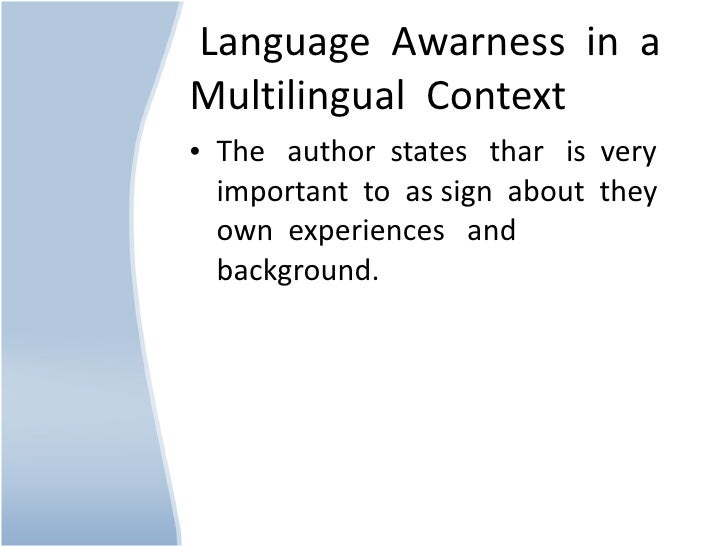 Language Awarness in a Multilingual Context

• The author states thar is very important to as sign about they own experiences and background.